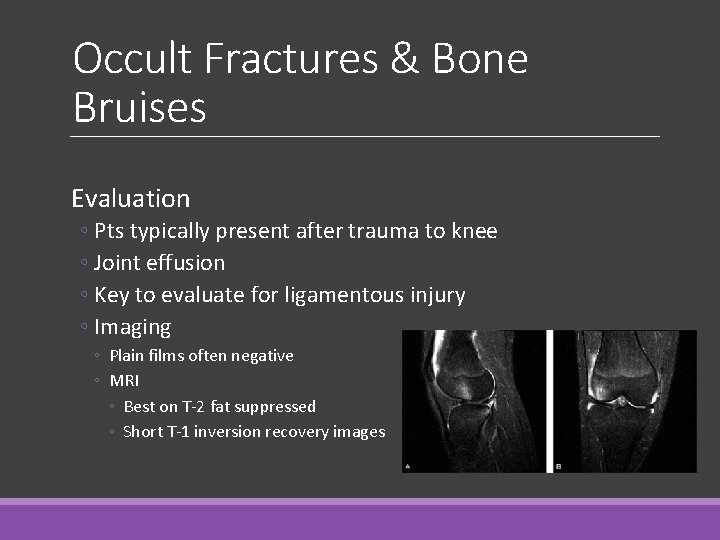 Occult Fractures & Bone Bruises

Evaluation
◦ Pts typically present after trauma to knee
◦ Joint effusion
◦ Key to evaluate for ligamentous injury
◦ Imaging
◦ Plain films often negative
◦ MRI
◦ Best on T-2 fat suppressed
◦ Short T-1 inversion recovery images

A

B